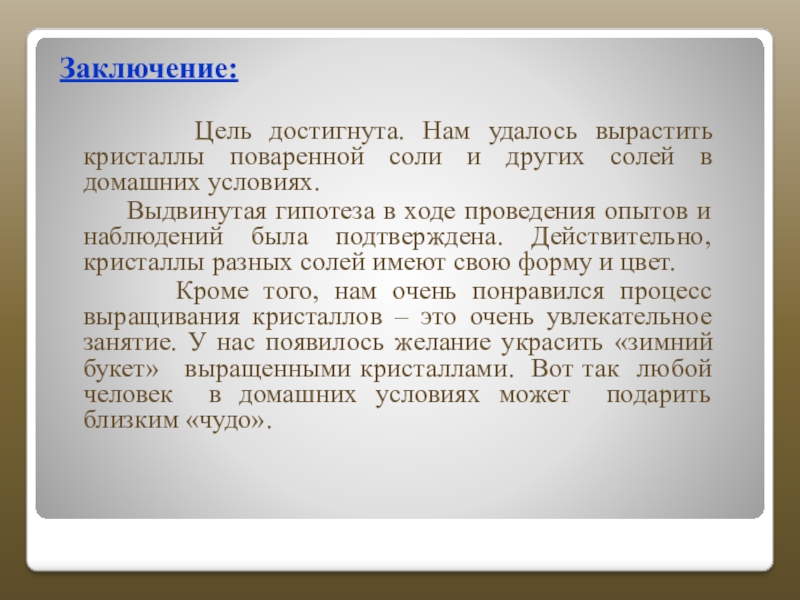 Заключение:

Цель достигнута. Нам удалось вырастить кристаллы поваренной соли и других солей в домашних условиях.

Выдвинутая гипотеза в ходе проведения опытов и наблюдений была подтверждена. Действительно, кристаллы разных солей имеют свою форму и цвет.

Кроме того, нам очень понравился процесс выращивания кристаллов – это очень увлекательное занятие. У нас появилось желание украсить «зимний букет» выращенными кристаллами. Вот так любой человек в домашних условиях может подарить близким «чудо».